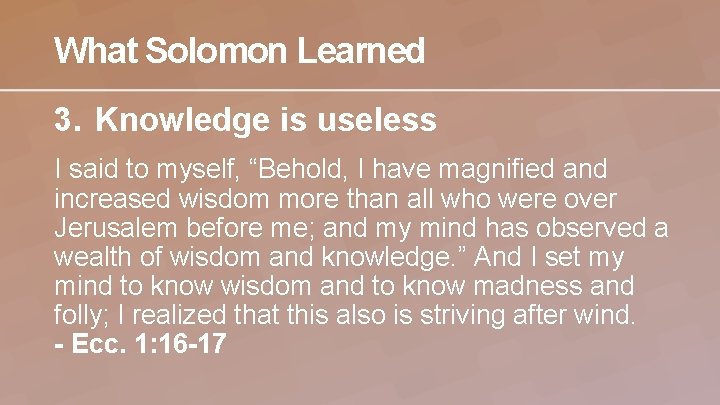 What Solomon Learned

3. Knowledge is useless

I said to myself, “Behold, I have magnified and increased wisdom more than all who were over Jerusalem before me; and my mind has observed a wealth of wisdom and knowledge.” And I set my mind to know wisdom and to know madness and folly; I realized that this also is striving after wind.
- Ecc. 1:16-17